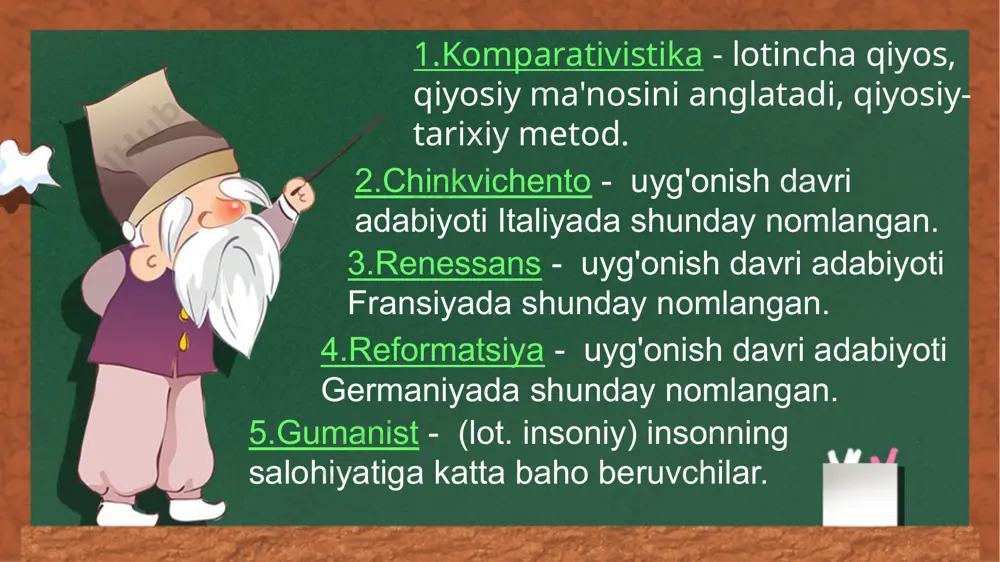 1.Komparativistika - lotincha qiyos, qiyosiy ma'nosini anglatadi, qiyosiy-tarixiy metod.

2.Chinkvichento - uyg'onish davri adabiyoti Italiyada shunday nomlangan.

3.Renessans - uyg'onish davri adabiyoti Fransiyada shunday nomlangan.

4.Reformatsiya - uyg'onish davri adabiyoti Germaniyada shunday nomlangan.

5.Gumanist - (lot. insoniy) insonning salohiyatiga katta baho beruvchilar.